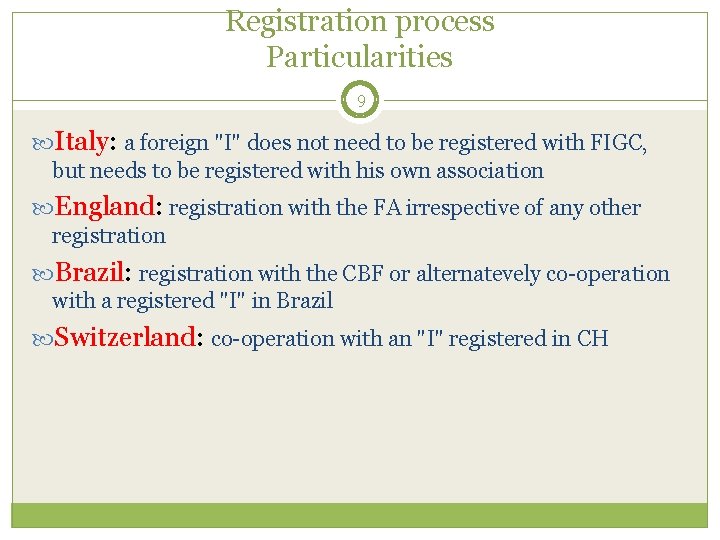 Registration process
Particularities

9

Italy: a foreign "I" does not need to be registered with FIGC, but needs to be registered with his own association

England: registration with the FA irrespective of any other registration

Brazil: registration with the CBF or alternatevely co-operation with a registered "I" in Brazil

Switzerland: co-operation with an "I" registered in CH